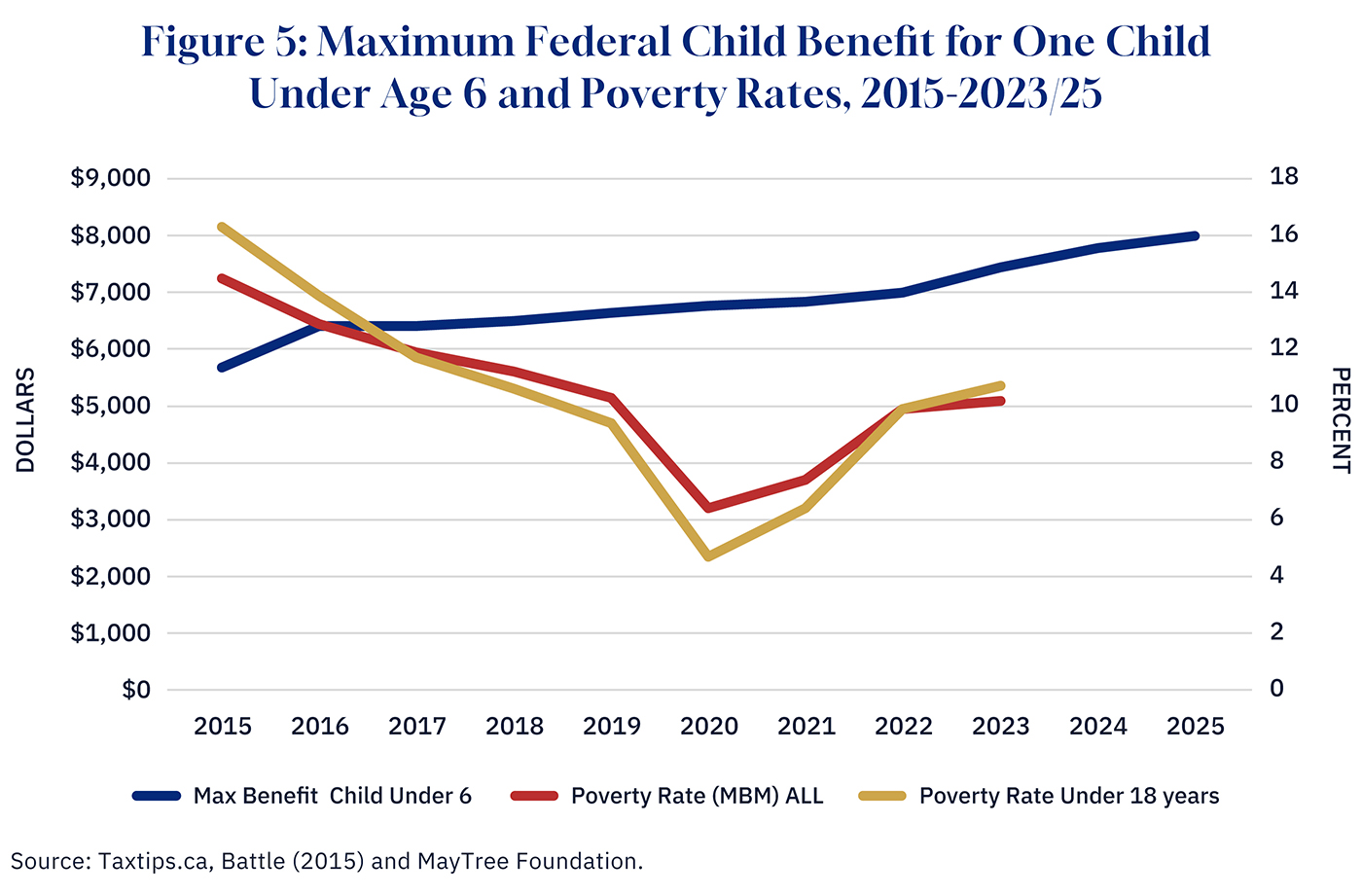 Figure 5: Maximum Federal Child Benefit for One Child Under Age 6 and Poverty Rates, 2015-2023/25

DOLLARS

$9,000
$8,000
$7,000
$6,000
$5,000
$4,000
$3,000
$2,000
$1,000
$0

PERCENT

18
16
14
12
10
8
6
4
2
0

2015 2016 2017 2018 2019 2020 2021 2022 2023 2024 2025

Max Benefit Child Under 6
Poverty Rate (MBM) ALL
Poverty Rate Under 18 years

Source: Taxtips.ca, Battle (2015) and MayTree Foundation.